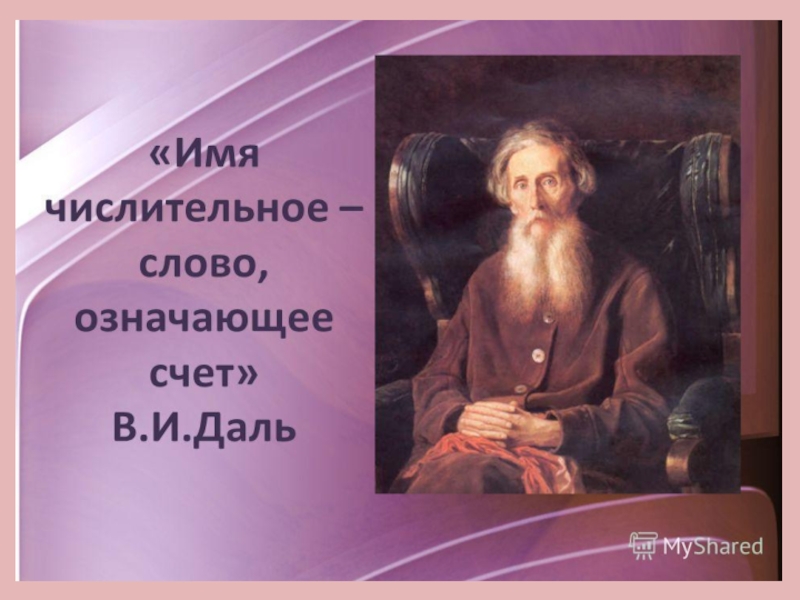 «Имя числительное – слово, означающее счет»
В.И.Даль

MyShared